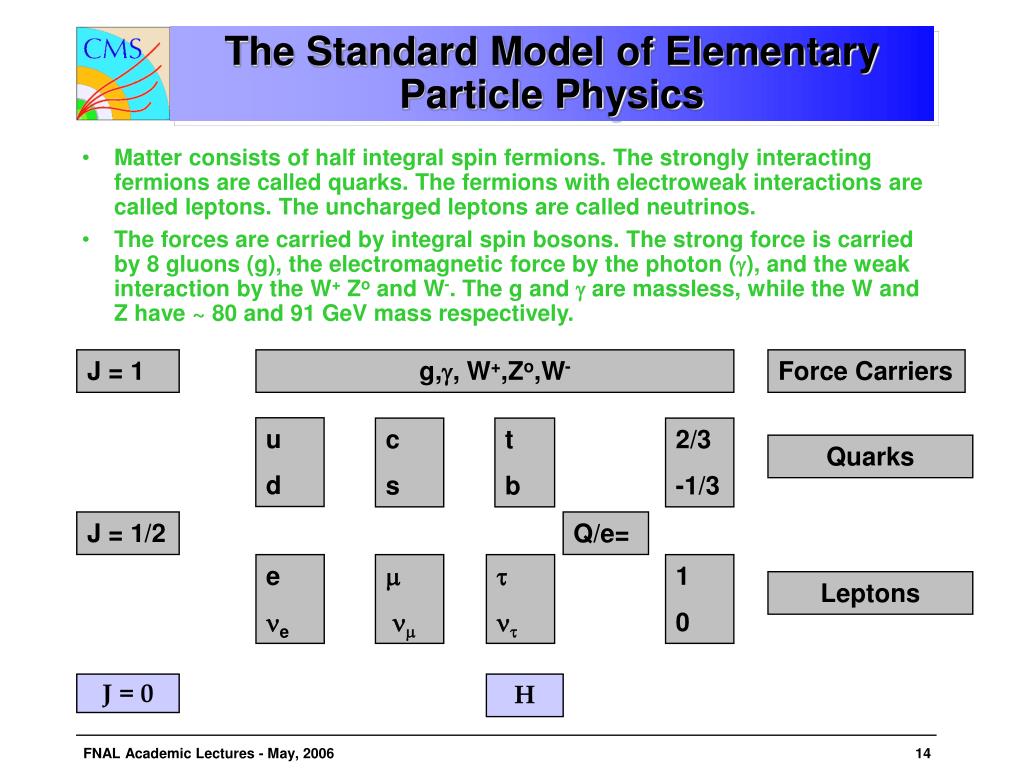 CMS

The Standard Model of Elementary Particle Physics

• Matter consists of half integral spin fermions. The strongly interacting fermions are called quarks. The fermions with electroweak interactions are called leptons. The uncharged leptons are called neutrinos.

• The forces are carried by integral spin bosons. The strong force is carried by 8 gluons (g), the electromagnetic force by the photon ($\gamma$), and the weak interaction by the $W^+$ $Z^o$ and $W^-$. The g and $\gamma$ are massless, while the W and Z have ~ 80 and 91 GeV mass respectively.

J = 1

g,$\gamma$, $W^+$,$Z^o$,$W^-$

Force Carriers

u
d

c
s

t
b

2/3
-1/3

Quarks

J = 1/2

Q/e=

e
$\nu_e$

$\mu$
$\nu_\mu$

$\tau$
$\nu_\tau$

1
0

Leptons

J = 0

H

FNAL Academic Lectures - May, 2006

14